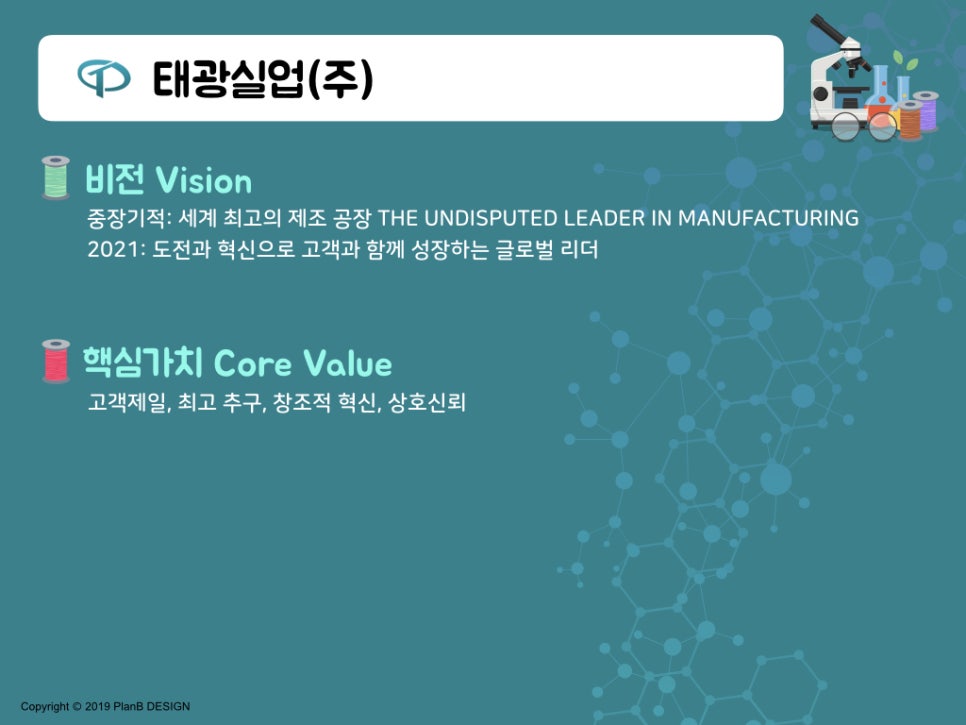 태광실업(주)

비전 Vision

중장기적: 세계 최고의 제조 공장 THE UNDISPUTED LEADER IN MANUFACTURING

2021: 도전과 혁신으로 고객과 함께 성장하는 글로벌 리더

핵심가치 Core Value

고객제일, 최고 추구, 창조적 혁신, 상호신뢰

Copyright © 2019 PlanB DESIGN